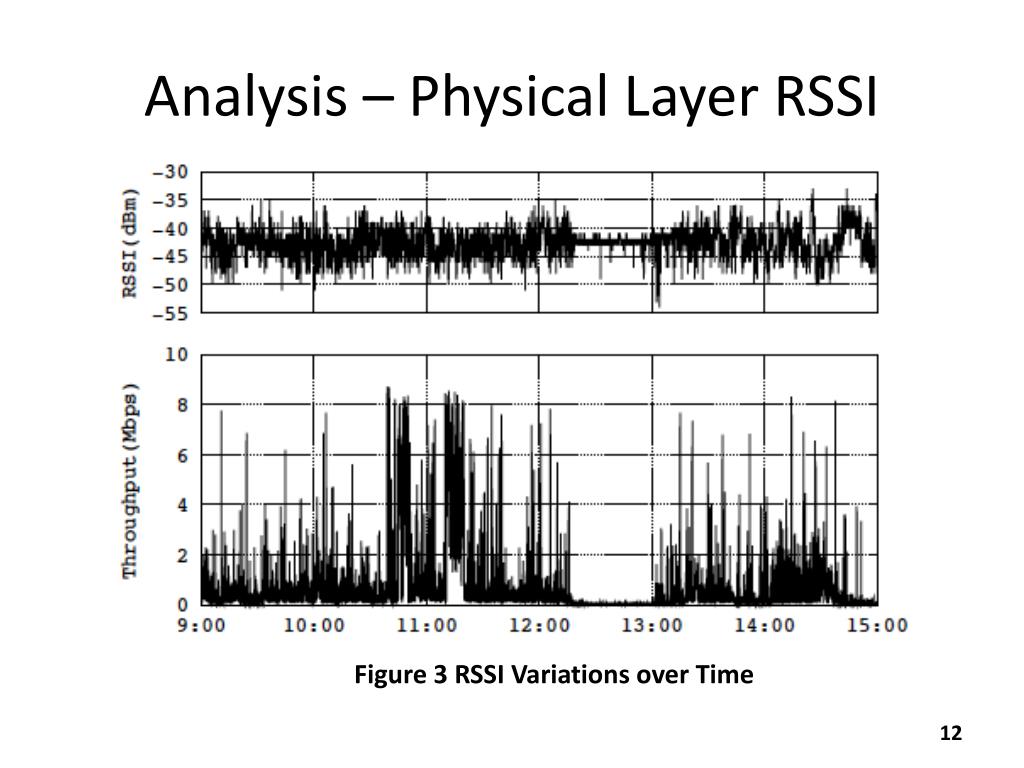 Analysis – Physical Layer RSSI

RSSI(dBm)

-30
-35
-40
-45
-50
-55

Throughput(Mbps)

10
8
6
4
2
0

9:00 10:00 11:00 12:00 13:00 14:00 15:00

Figure 3 RSSI Variations over Time

12